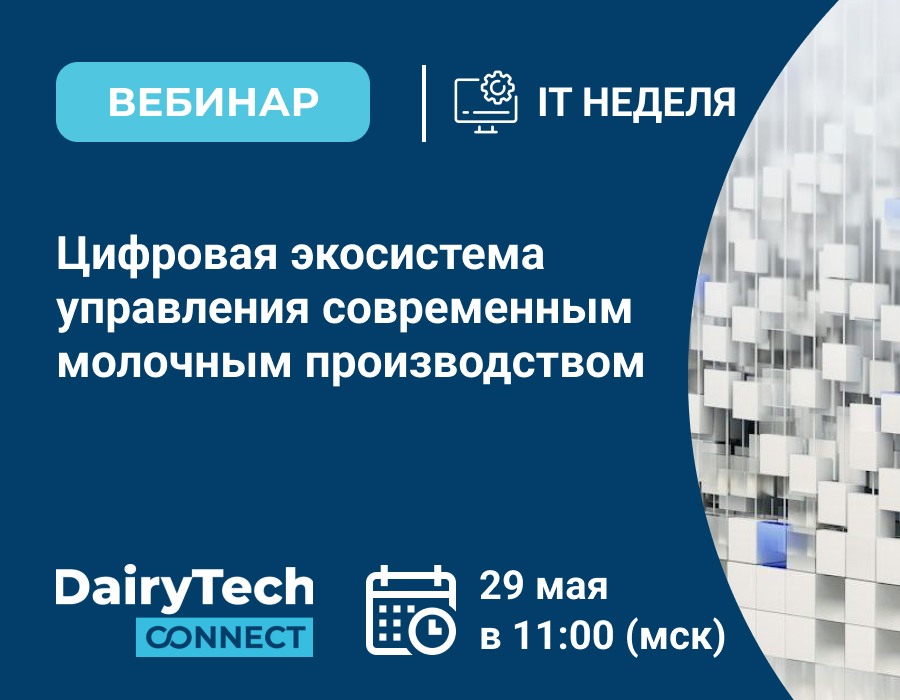 ВЕБИНАР

IT НЕДЕЛЯ

Цифровая экосистема управления современным молочным производством

DairyTech CONNECT

29 мая
в 11:00 (мск)